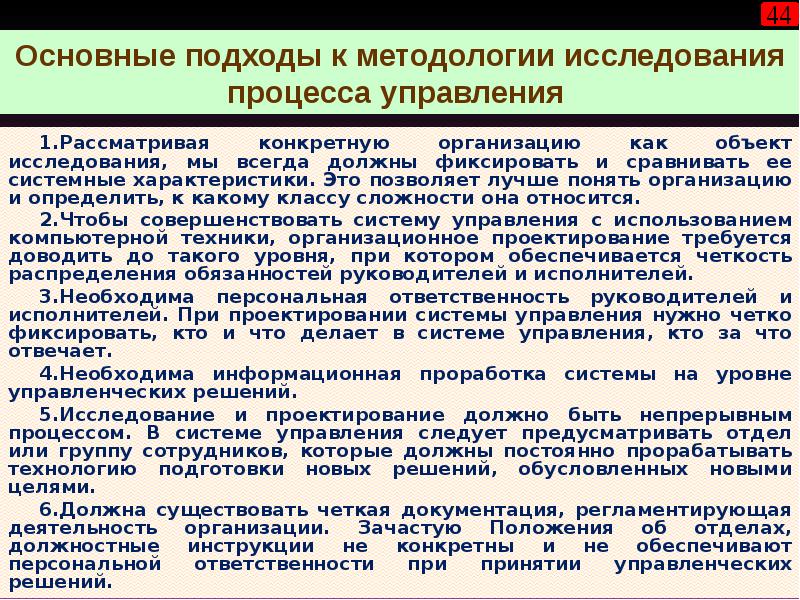 44

Основные подходы к методологии исследования процесса управления

1.Рассматривая конкретную организацию как объект исследования, мы всегда должны фиксировать и сравнивать ее системные характеристики. Это позволяет лучше понять организацию и определить, к какому классу сложности она относится.

2.Чтобы совершенствовать систему управления с использованием компьютерной техники, организационное проектирование требуется доводить до такого уровня, при котором обеспечивается четкость распределения обязанностей руководителей и исполнителей.

3.Необходима персональная ответственность руководителей и исполнителей. При проектировании системы управления нужно четко фиксировать, кто и что делает в системе управления, кто за что отвечает.

4.Необходима информационная проработка системы на уровне управленческих решений.

5.Исследование и проектирование должно быть непрерывным процессом. В системе управления следует предусматривать отдел или группу сотрудников, которые должны постоянно прорабатывать технологию подготовки новых решений, обусловленных новыми целями.

6.Должна существовать четкая документация, регламентирующая деятельность организации. Зачастую Положения об отделах, должностные инструкции не конкретны и не обеспечивают персональной ответственности при принятии управленческих решений.